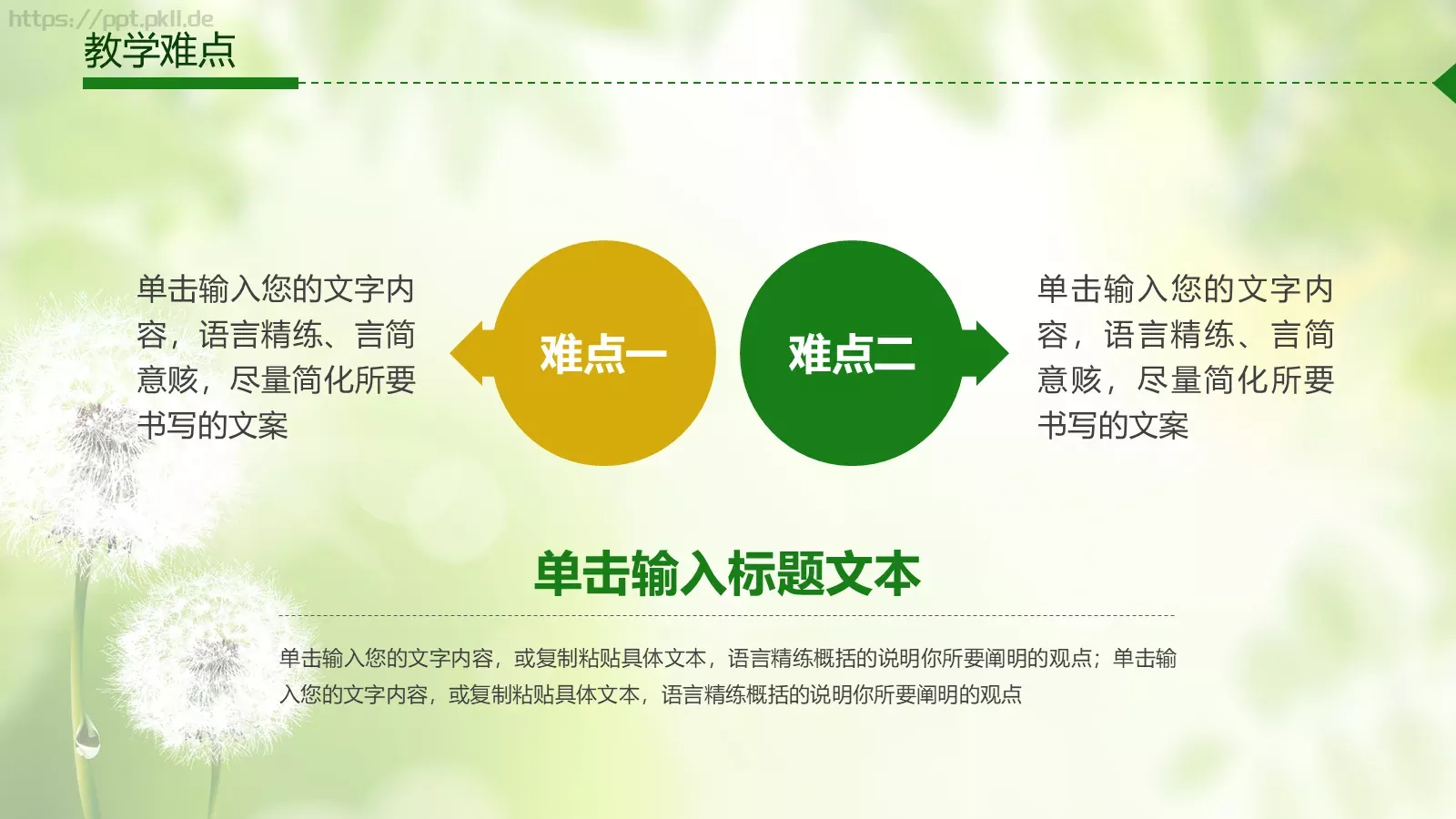 https://ppt.pkll.de

教学难点

单击输入您的文字内容，语言精练、言简意赅，尽量简化所要书写的文案

难点一

难点二

单击输入您的文字内容，语言精练、言简意赅，尽量简化所要书写的文案

单击输入标题文本

单击输入您的文字内容，或复制粘贴具体文本，语言精练概括的说明你所要阐明的观点；单击输入您的文字内容，或复制粘贴具体文本，语言精练概括的说明你所要阐明的观点